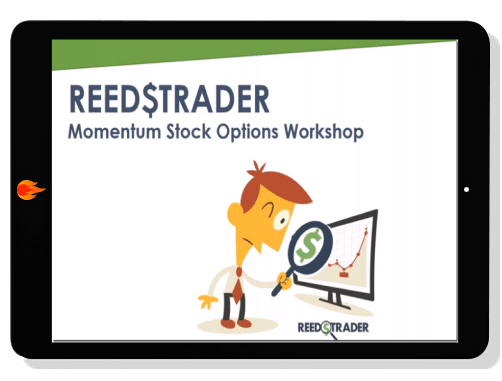 REED$TRADER
Momentum Stock Options Workshop

$

REED$TRADER